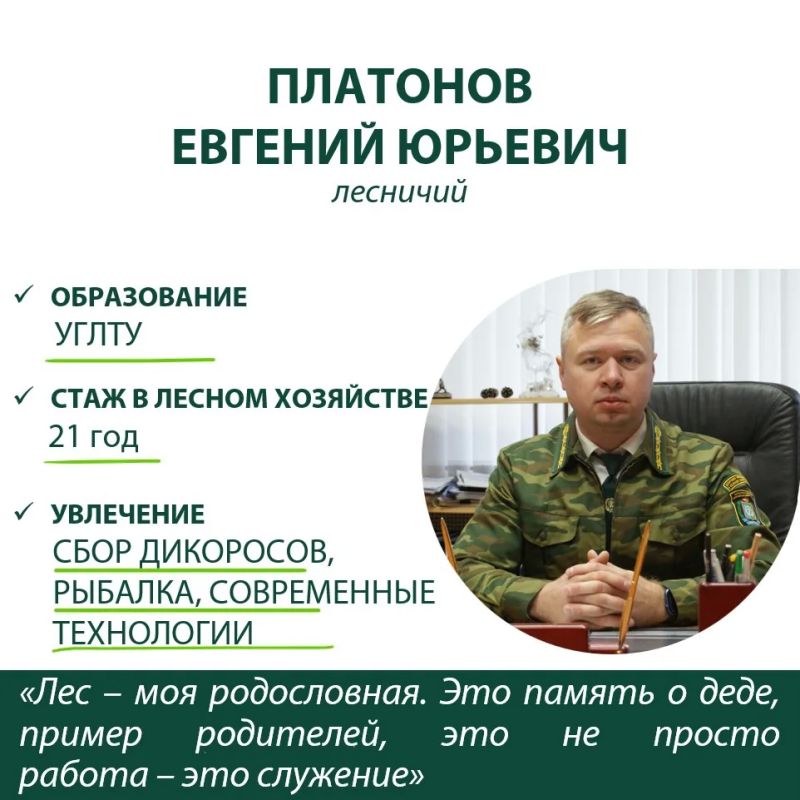 ПЛАТОНОВ
ЕВГЕНИЙ ЮРЬЕВИЧ
лесничий

✓ ОБРАЗОВАНИЕ
УГЛТУ

✓ СТАЖ В ЛЕСНОМ ХОЗЯЙСТВЕ
21 год

✓ УВЛЕЧЕНИЕ
СБОР ДИКОРОСОВ, РЫБАЛКА, СОВРЕМЕННЫЕ ТЕХНОЛОГИИ

«Лес – моя родословная. Это память о деде, пример родителей, это не просто работа – это служение»